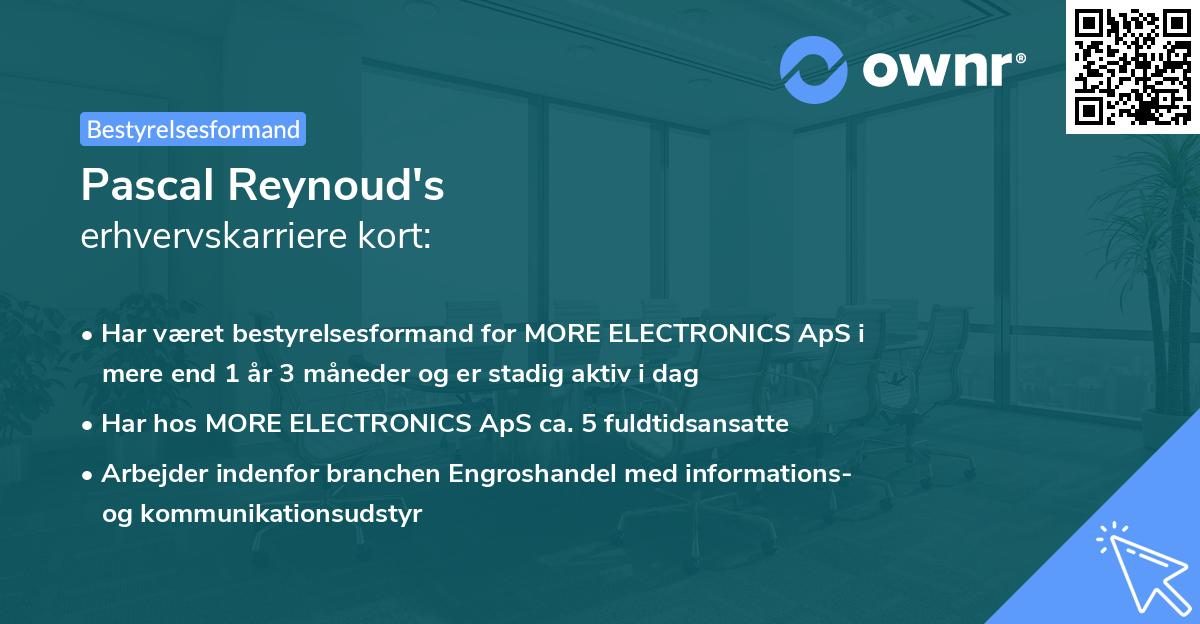 ownr®

Bestyrelsesformand

Pascal Reynoud's
erhvervskarriere kort:

• Har været bestyrelsesformand for MORE ELECTRONICS ApS i mere end 1 år 3 måneder og er stadig aktiv i dag

• Har hos MORE ELECTRONICS ApS ca. 5 fuldtidsansatte

• Arbejder indenfor branchen Engroshandel med informations- og kommunikationsudstyr